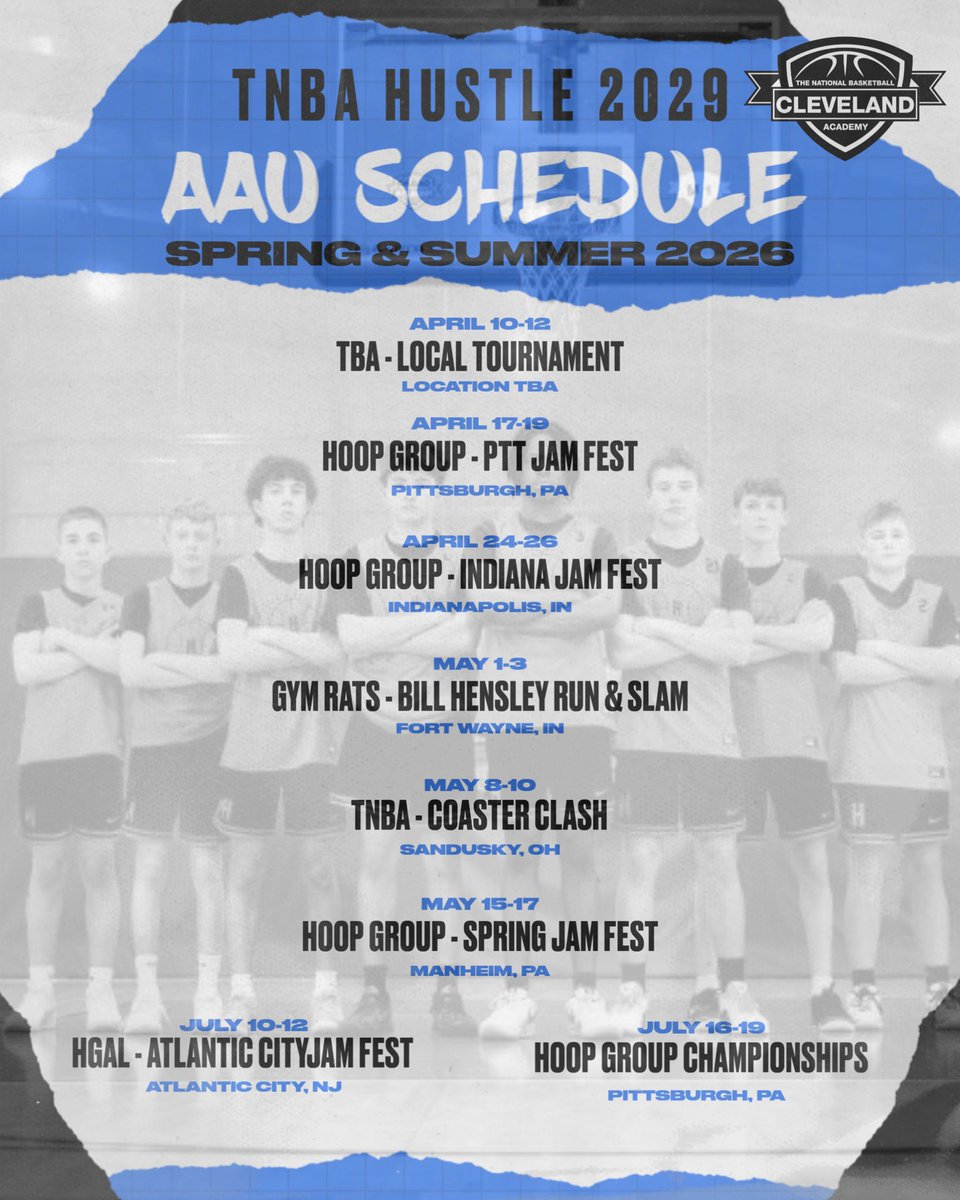 TNBA HUSTLE 2029

THE NATIONAL BASKETBALL
CLEVELAND
ACADEMY

AAU SCHEDULE
SPRING & SUMMER 2026

APRIL 10-12
TBA - LOCAL TOURNAMENT
LOCATION TBA

APRIL 17-19
HOOP GROUP - PTT JAM FEST
PITTSBURGH, PA

APRIL 24-26
HOOP GROUP - INDIANA JAM FEST
INDIANAPOLIS, IN

MAY 1-3
GYM RATS - BILL HENSLEY RUN & SLAM
FORT WAYNE, IN

MAY 8-10
TNBA - COASTER CLASH
SANDUSKY, OH

MAY 15-17
HOOP GROUP - SPRING JAM FEST
MANHEIM, PA

JULY 10-12
HGAL - ATLANTIC CITYJAM FEST
ATLANTIC CITY, NJ

JULY 16-19
HOOP GROUP CHAMPIONSHIPS
PITTSBURGH, PA